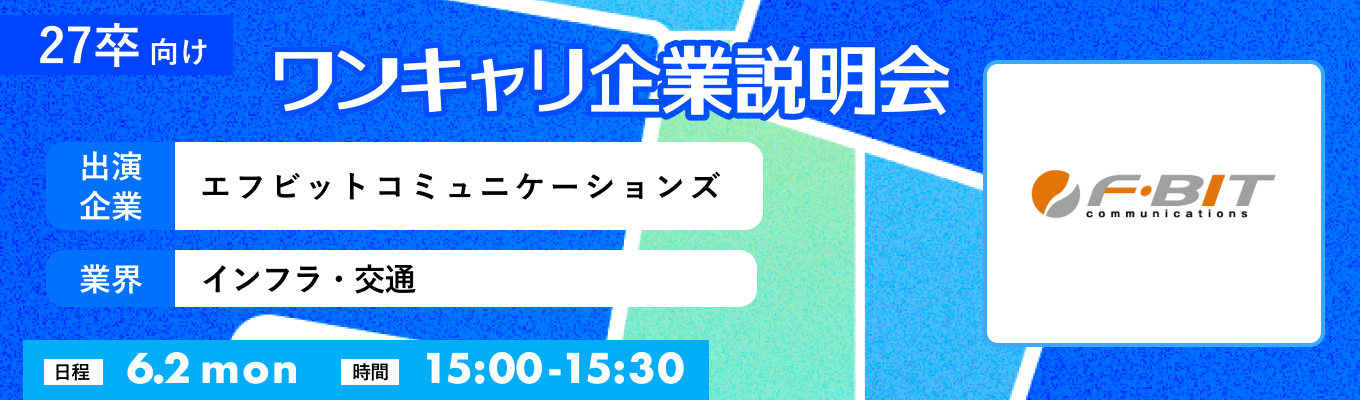 27卒 向け

ワンキャリ企業説明会

出演企業

エフビットコミュニケーションズ

業界

インフラ・交通

日程 6.2 mon 時間 15:00-15:30

F·BIT communications